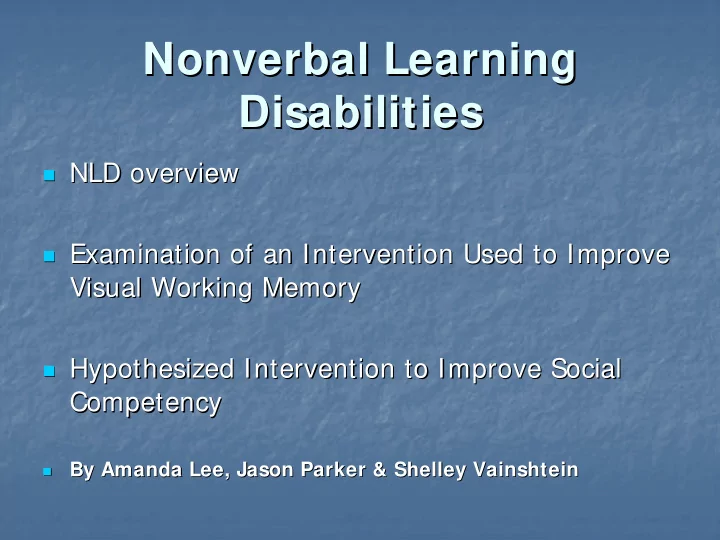 Nonverbal Learning Disabilities

- NLD overview

- Examination of an Intervention Used to Improve Visual Working Memory

- Hypothesized Intervention to Improve Social Competency

- By Amanda Lee, Jason Parker & Shelley Vainshtein